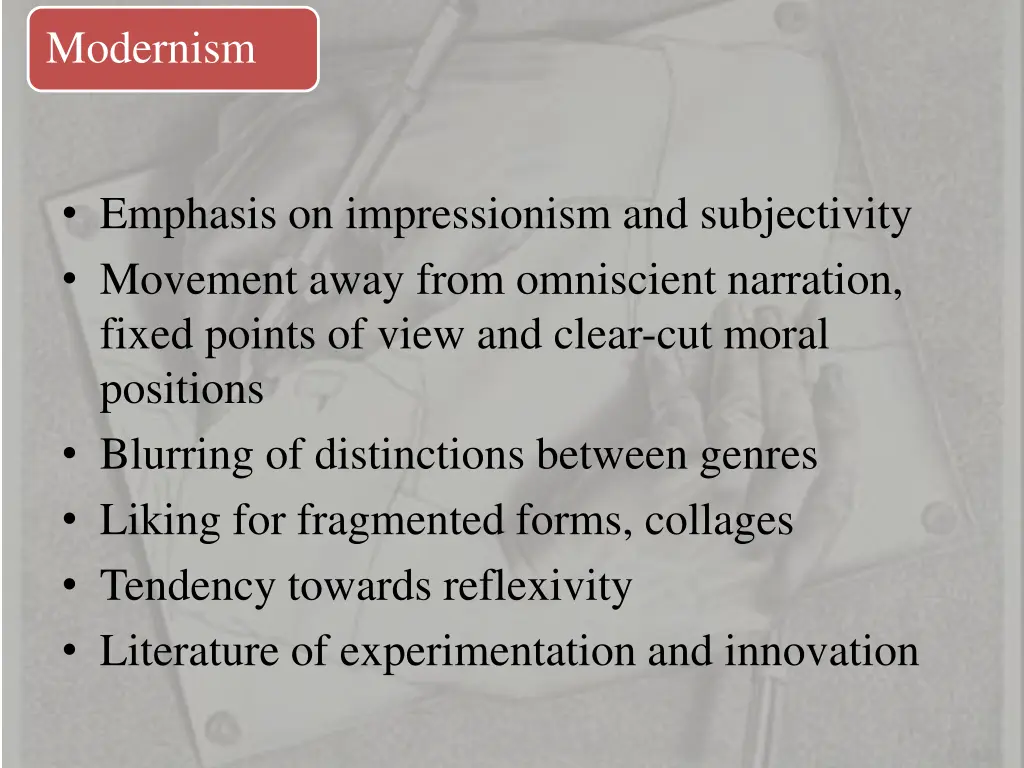 Modernism

• Emphasis on impressionism and subjectivity
• Movement away from omniscient narration, fixed points of view and clear-cut moral positions
• Blurring of distinctions between genres
• Liking for fragmented forms, collages
• Tendency towards reflexivity
• Literature of experimentation and innovation